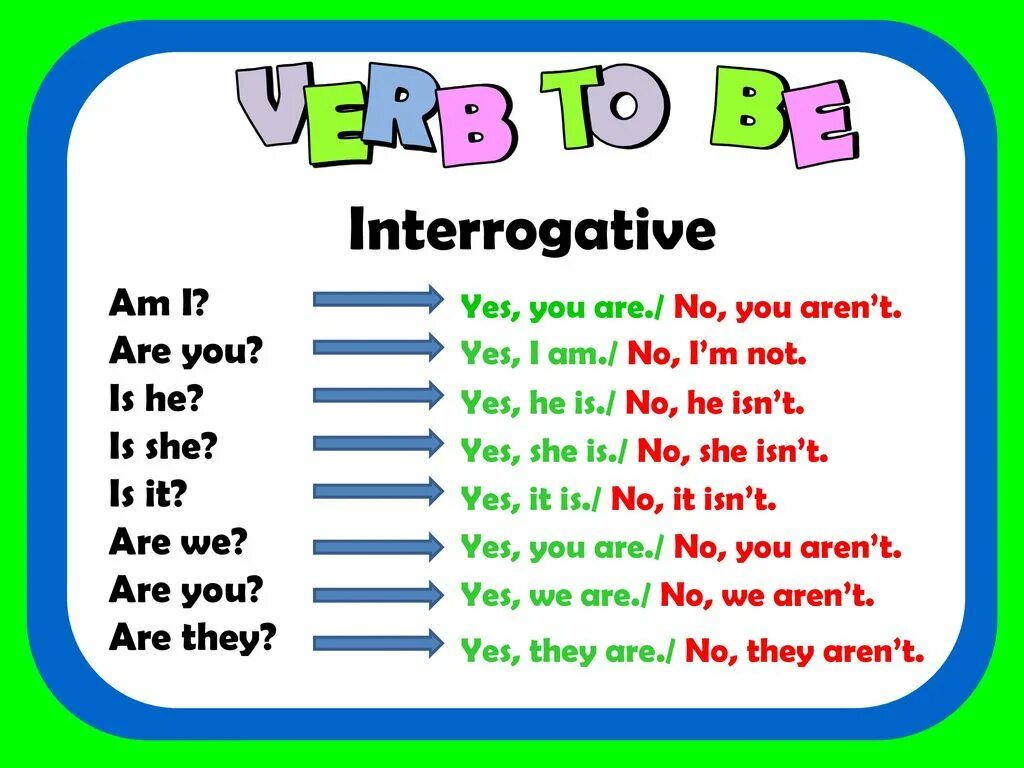 VERB TO BE

Interrogative

Am I? Yes, you are./ No, you aren't.
Are you? Yes, I am./ No, I'm not.
Is he? Yes, he is./ No, he isn't.
Is she? Yes, she is./ No, she isn't.
Is it? Yes, it is./ No, it isn't.
Are we? Yes, you are./ No, you aren't.
Are you? Yes, we are./ No, we aren't.
Are they? Yes, they are./ No, they aren't.